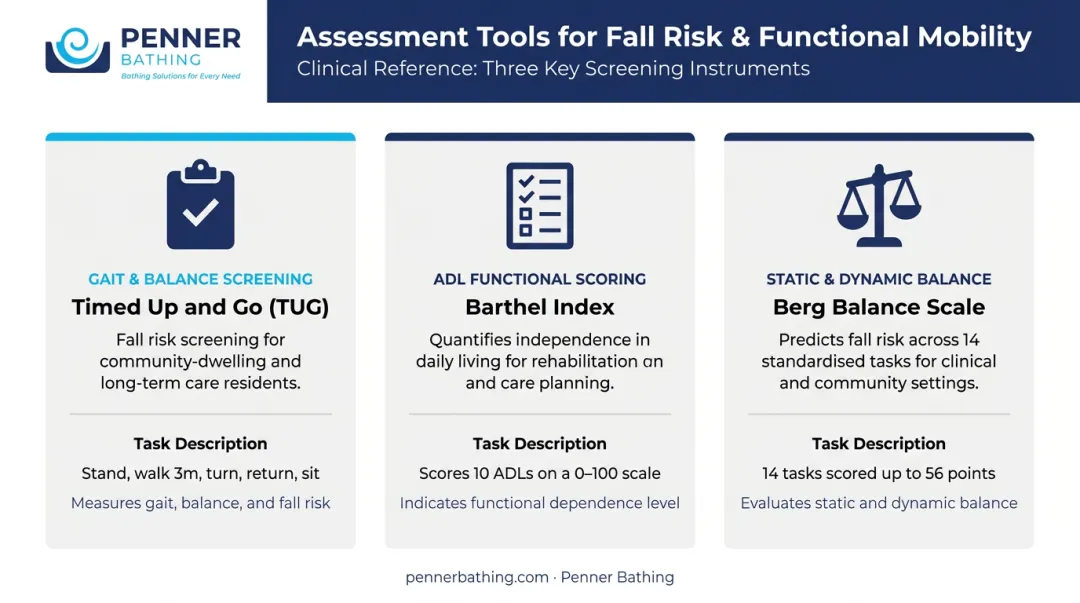 PENNER
BATHING
Bathing Solutions for Every Need

Assessment Tools for Fall Risk & Functional Mobility
Clinical Reference: Three Key Screening Instruments

GAIT & BALANCE SCREENING
Timed Up and Go (TUG)
Fall risk screening for community-dwelling and long-term care residents.

Task Description
Stand, walk 3m, turn, return, sit
Measures gait, balance, and fall risk

ADL FUNCTIONAL SCORING
Barthel Index
Quantifies independence in daily living for rehabilitation an and care planning.

Task Description
Scores 10 ADLs on a 0–100 scale
Indicates functional dependence level

STATIC & DYNAMIC BALANCE
Berg Balance Scale
Predicts fall risk across 14 standardised tasks for clinical and community settings.

Task Description
14 tasks scored up to 56 points
Evaluates static and dynamic balance

pennerbathing.com · Penner Bathing